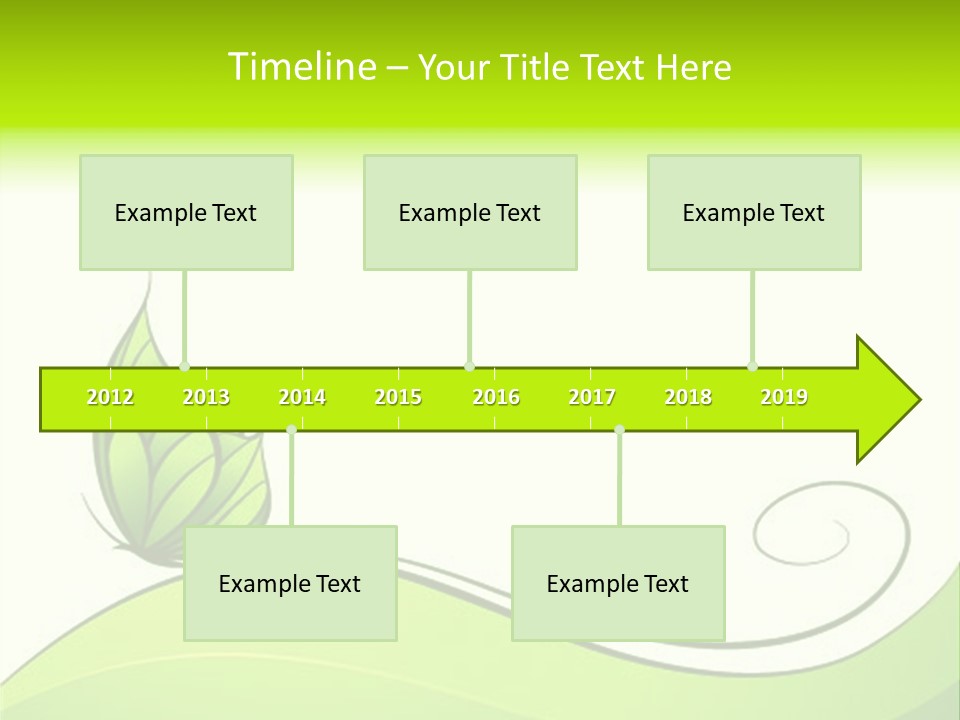 Timeline – Your Title Text Here

Example Text

Example Text

Example Text

2012 2013 2014 2015 2016 2017 2018 2019

Example Text

Example Text